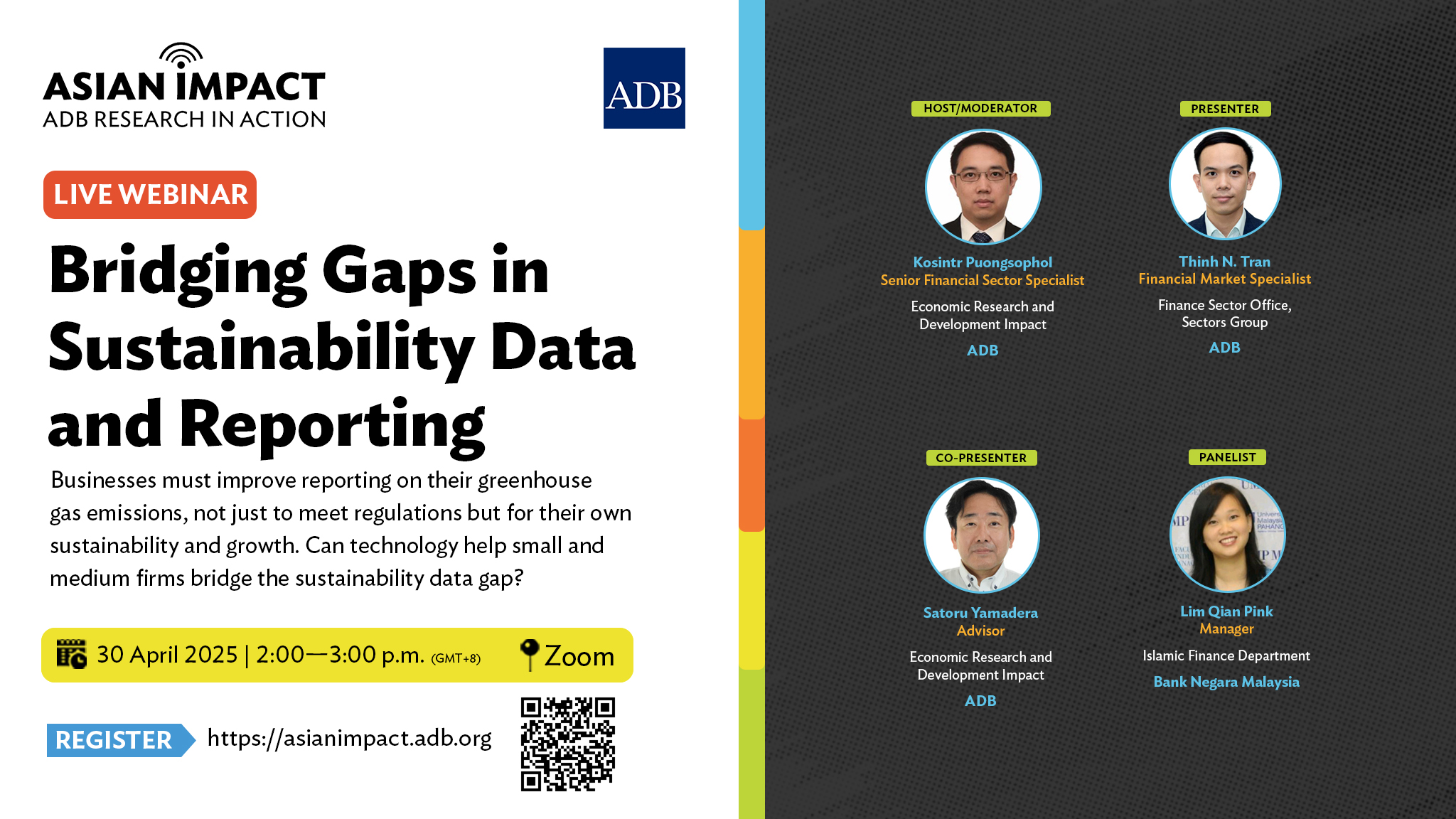 ASIAN IMPACT
ADB RESEARCH IN ACTION

ADB

LIVE WEBINAR

Bridging Gaps in Sustainability Data and Reporting

Businesses must improve reporting on their greenhouse gas emissions, not just to meet regulations but for their own sustainability and growth. Can technology help small and medium firms bridge the sustainability data gap?

30 April 2025 | 2:00—3:00 p.m. (GMT+8) Zoom

REGISTER https://asianimpact.adb.org

HOST/MODERATOR
Kosintr Puongsophol
Senior Financial Sector Specialist
Economic Research and Development Impact
ADB

PRESENTER
Thinh N. Tran
Financial Market Specialist
Finance Sector Office, Sectors Group
ADB

CO-PRESENTER
Satoru Yamadera
Advisor
Economic Research and Development Impact
ADB

PANELIST
Lim Qian Pink
Manager
Islamic Finance Department
Bank Negara Malaysia